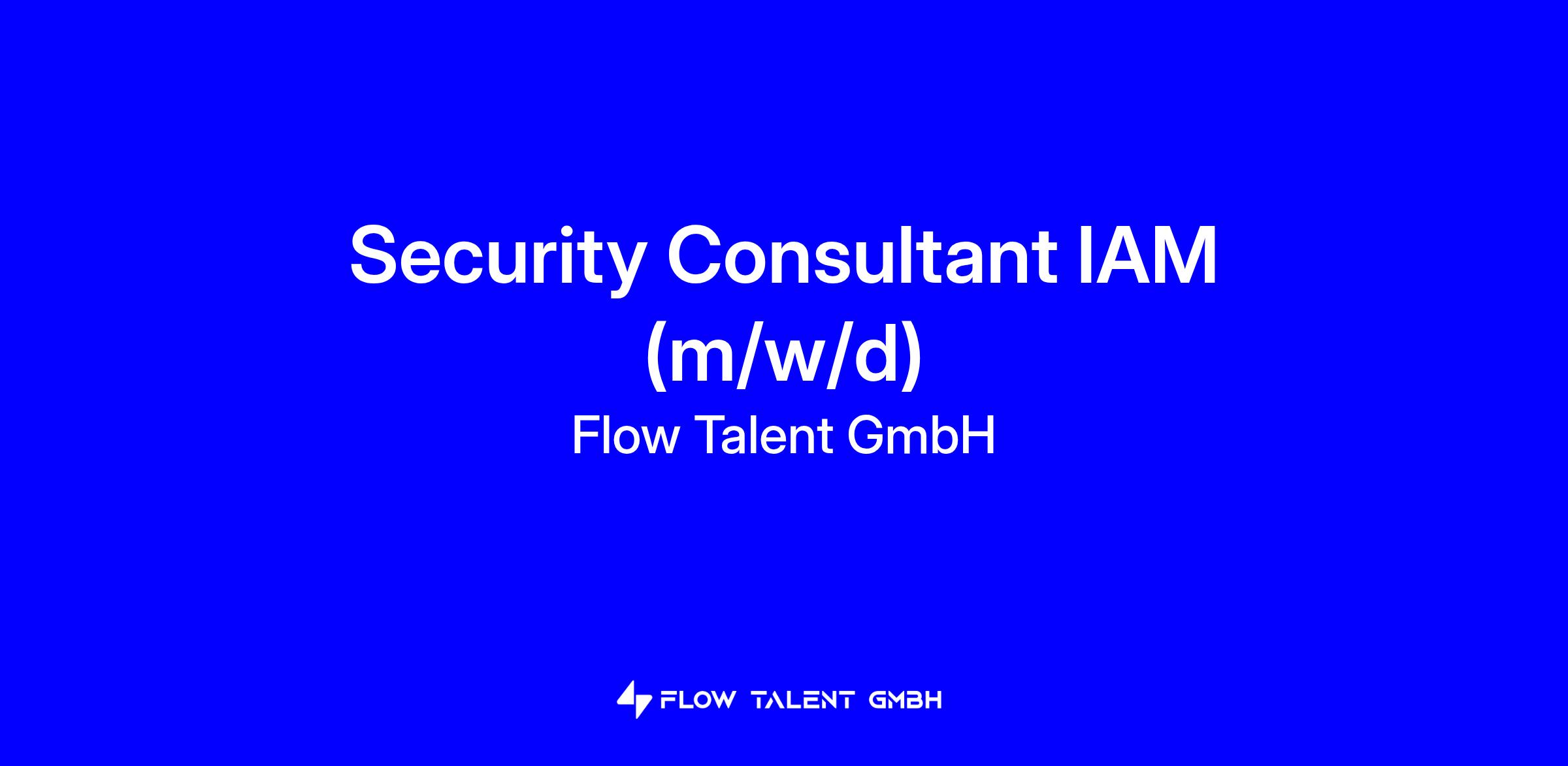 Security Consultant IAM (m/w/d)

Flow Talent GmbH

FLOW TALENT GMBH